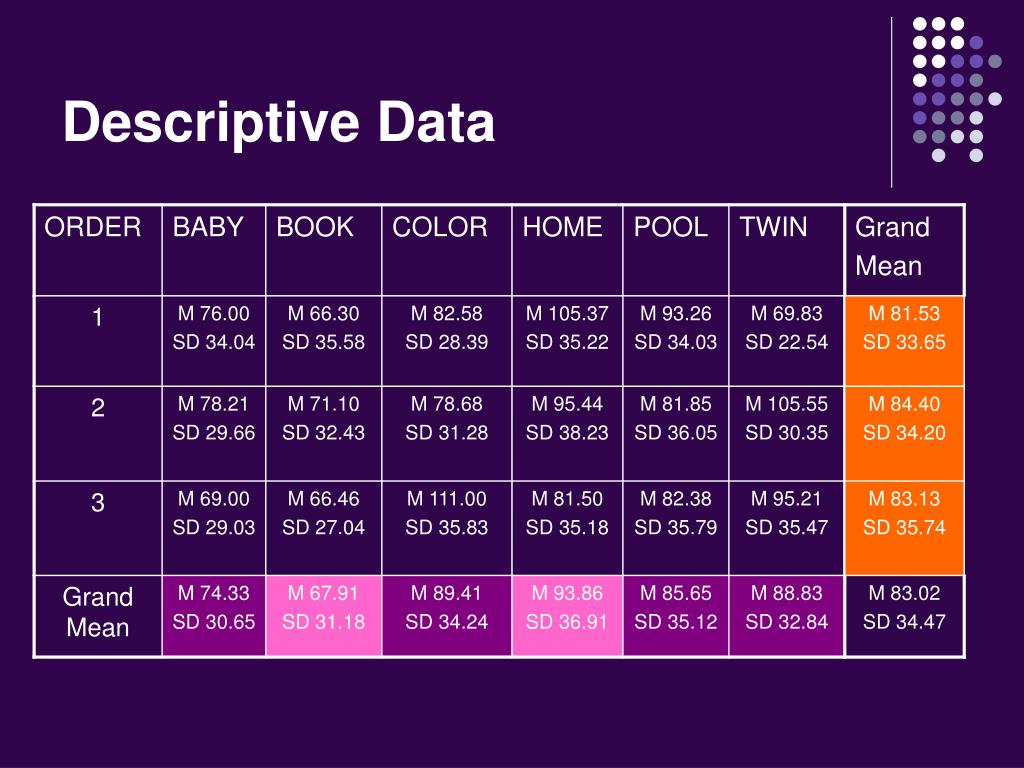 Descriptive Data

| ORDER | BABY | BOOK | COLOR | HOME | POOL | TWIN | Grand Mean |
|---|---|---|---|---|---|---|---|
| 1 | M 76.00 SD 34.04 | M 66.30 SD 35.58 | M 82.58 SD 28.39 | M 105.37 SD 35.22 | M 93.26 SD 34.03 | M 69.83 SD 22.54 | M 81.53 SD 33.65 |
| 2 | M 78.21 SD 29.66 | M 71.10 SD 32.43 | M 78.68 SD 31.28 | M 95.44 SD 38.23 | M 81.85 SD 36.05 | M 105.55 SD 30.35 | M 84.40 SD 34.20 |
| 3 | M 69.00 SD 29.03 | M 66.46 SD 27.04 | M 111.00 SD 35.83 | M 81.50 SD 35.18 | M 82.38 SD 35.79 | M 95.21 SD 35.47 | M 83.13 SD 35.74 |
| Grand Mean | M 74.33 SD 30.65 | M 67.91 SD 31.18 | M 89.41 SD 34.24 | M 93.86 SD 36.91 | M 85.65 SD 35.12 | M 88.83 SD 32.84 | M 83.02 SD 34.47 |